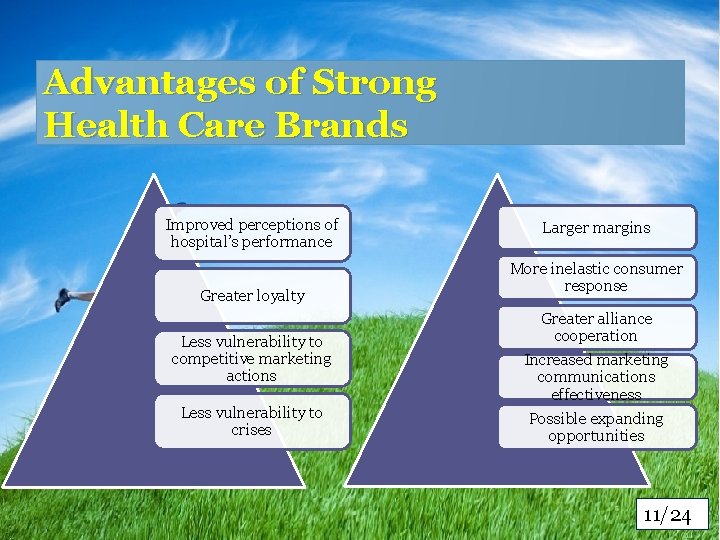 Advantages of Strong Health Care Brands

Improved perceptions of hospital's performance

Greater loyalty

Less vulnerability to competitive marketing actions

Less vulnerability to crises

Larger margins

More inelastic consumer response

Greater alliance cooperation

Increased marketing communications effectiveness

Possible expanding opportunities

11/24